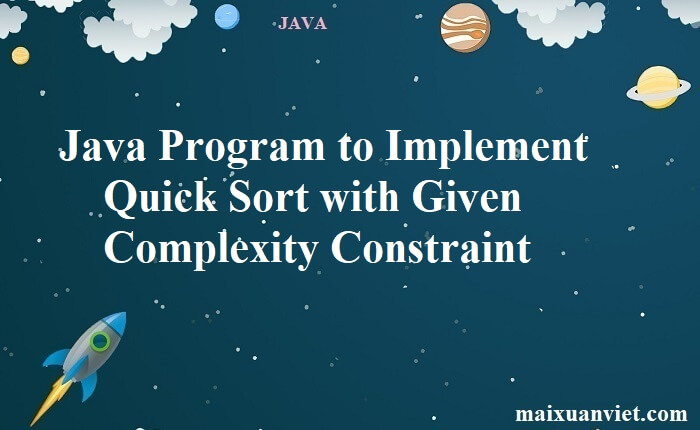 JAVA

Java Program to Implement Quick Sort with Given Complexity Constraint

maixuanviet.com